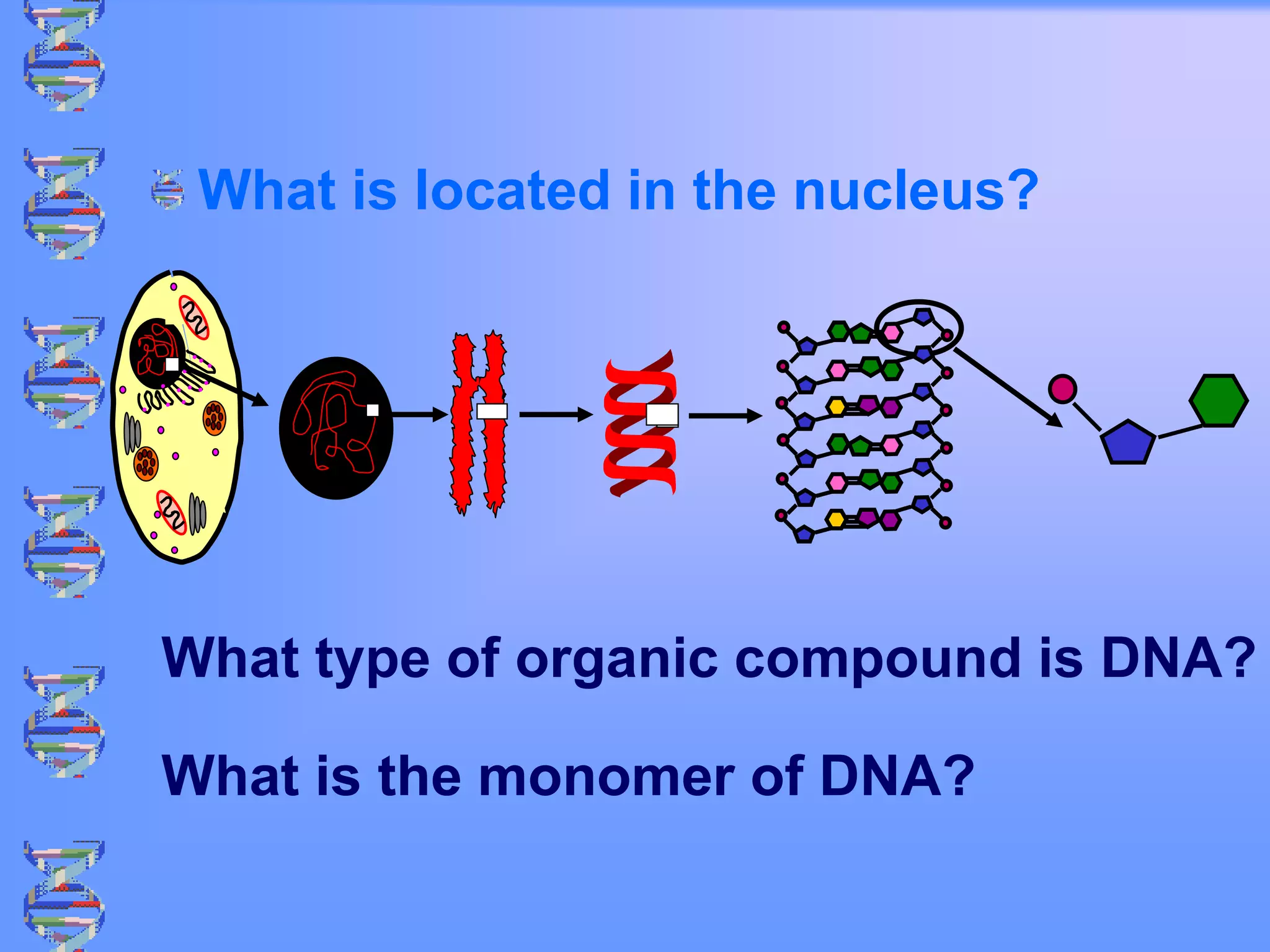 What is located in the nucleus?

What type of organic compound is DNA?

What is the monomer of DNA?